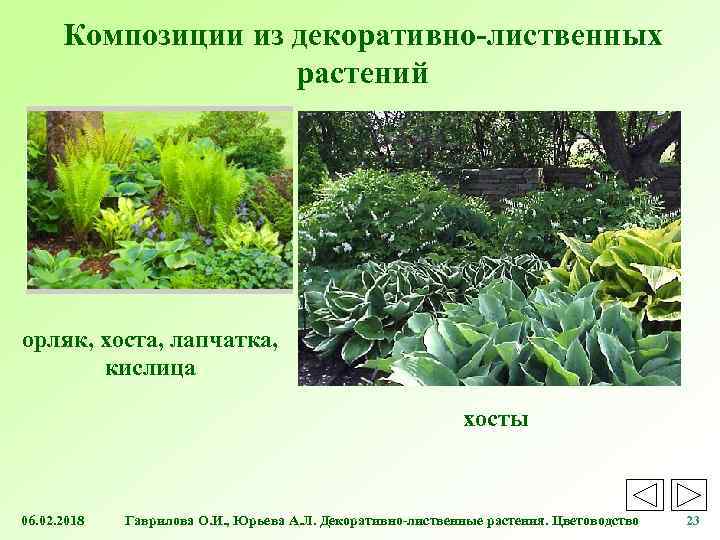 Композиции из декоративно-лиственных растений

орляк, хоста, лапчатка, кислица

хосты

06.02.2018 Гаврилова О.И., Юрьева А.Л. Декоративно-лиственные растения. Цветоводство 23